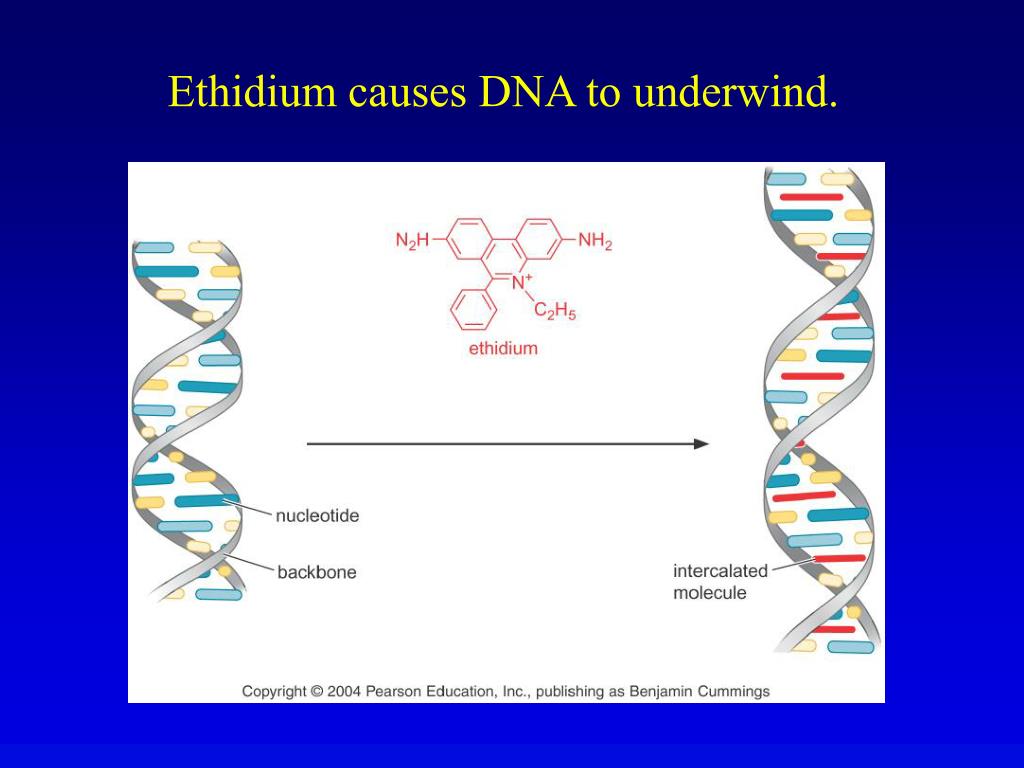 Ethidium causes DNA to underwind.

$N_2H$

$NH_2$

$N^+$

$C_2H_5$

ethidium

nucleotide

backbone

intercalated molecule

Copyright © 2004 Pearson Education, Inc., publishing as Benjamin Cummings